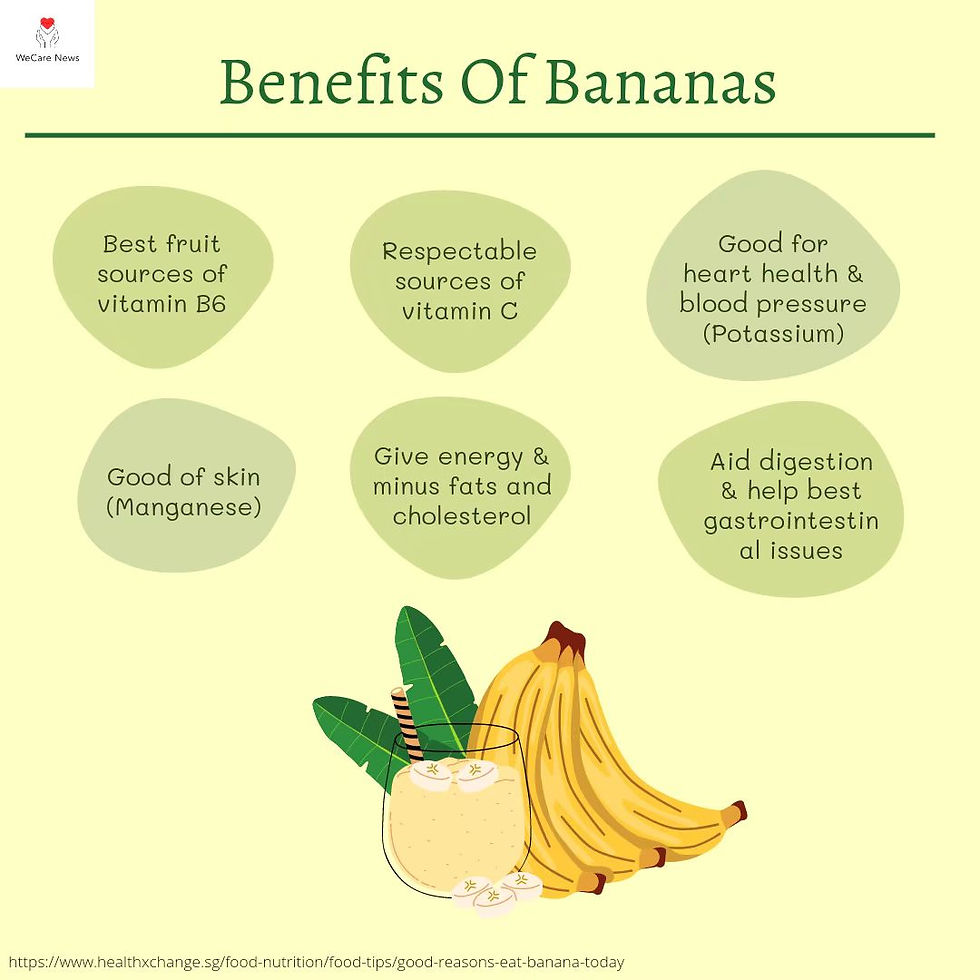 WeCare News

Benefits Of Bananas

Best fruit sources of vitamin B6

Respectable sources of vitamin C

Good for heart health & blood pressure (Potassium)

Good of skin (Manganese)

Give energy & minus fats and cholesterol

Aid digestion & help best gastrointestin al issues

https://www.healthxchange.sg/food-nutrition/food-tips/good-reasons-eat-banana-today